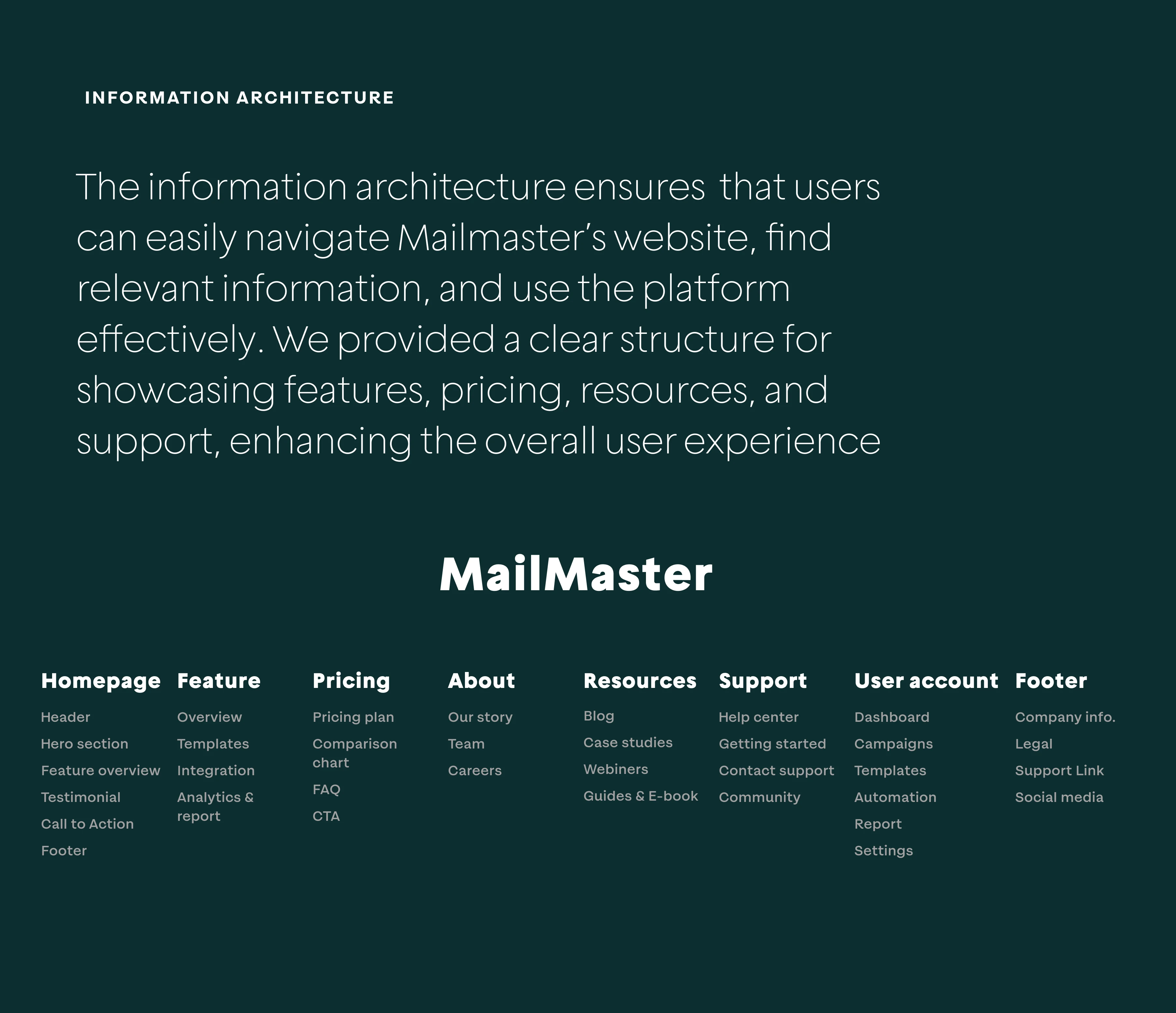 INFORMATION ARCHITECTURE

The information architecture ensures that users can easily navigate Mailmaster's website, find relevant information, and use the platform effectively. We provided a clear structure for showcasing features, pricing, resources, and support, enhancing the overall user experience

MailMaster

Homepage
Header
Hero section
Feature overview
Testimonial
Call to Action
Footer

Feature
Overview
Templates
Integration
Analytics & report

Pricing
Pricing plan
Comparison chart
FAQ
CTA

About
Our story
Team
Careers

Resources
Blog
Case studies
Webiners
Guides & E-book

Support
Help center
Getting started
Contact support
Community

User account
Dashboard
Campaigns
Templates
Automation
Report
Settings

Footer
Company info.
Legal
Support Link
Social media